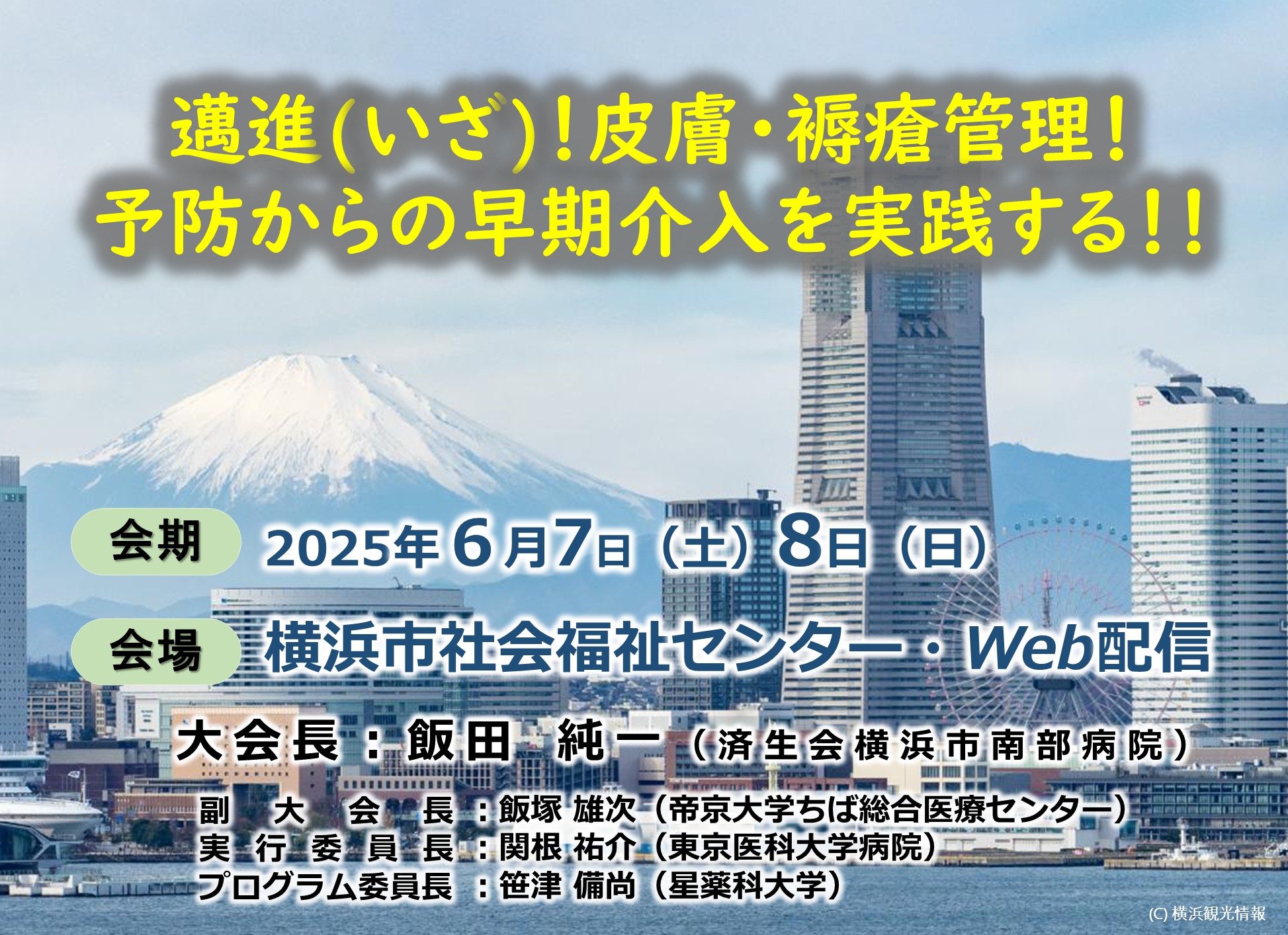 邁進(いざ)！皮膚・褥瘡管理！
予防からの早期介入を実践する!!

会期 2025年6月7日（土）8日（日）

会場 横浜市社会福祉センター・Web配信

大会長：飯田 純一（済生会横浜市南部病院）

副大会長：飯塚 雄次（帝京大学ちば総合医療センター）
実行委員長：関根 祐介（東京医科大学病院）
プログラム委員長：笹津 備尚（星薬科大学）

(C) 横浜観光情報